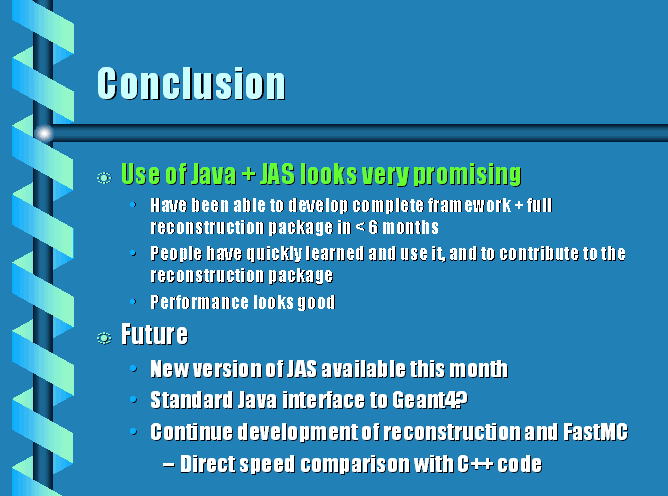 Conclusion

Use of Java + JAS looks very promising

• Have been able to develop complete framework + full reconstruction package in < 6 months

• People have quickly learned and use it, and to contribute to the reconstruction package

• Performance looks good

Future

• New version of JAS available this month

• Standard Java interface to Geant4?

• Continue development of reconstruction and FastMC

– Direct speed comparison with C++ code